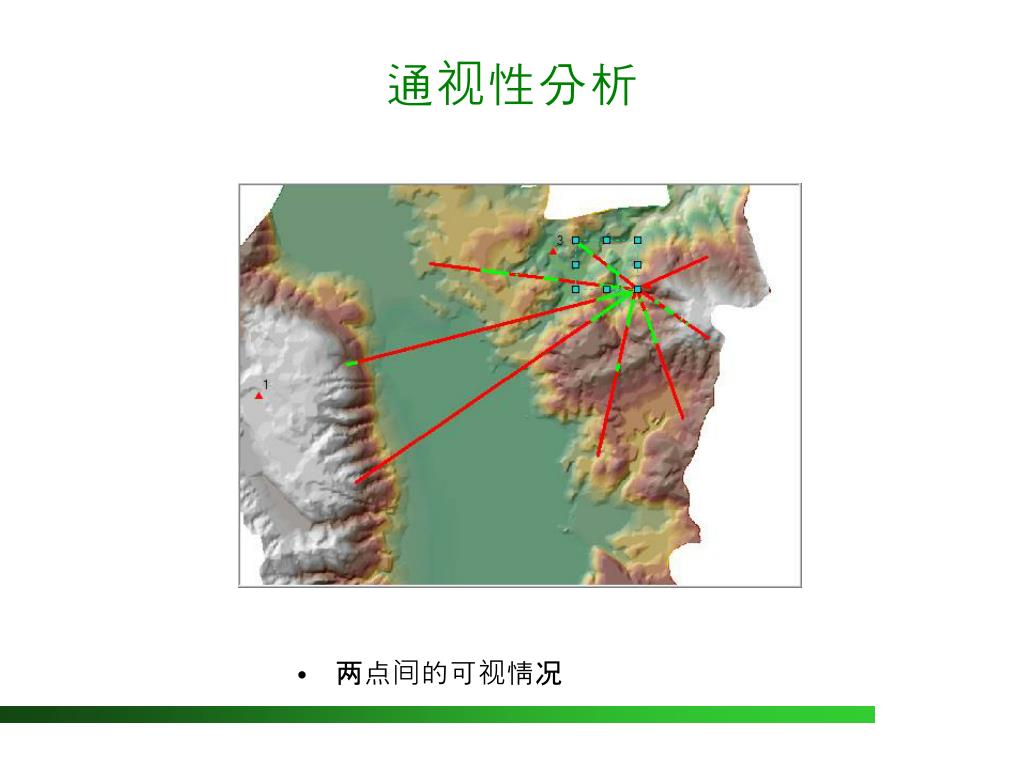 通视性分析

3

1

• 两点间的可视情况